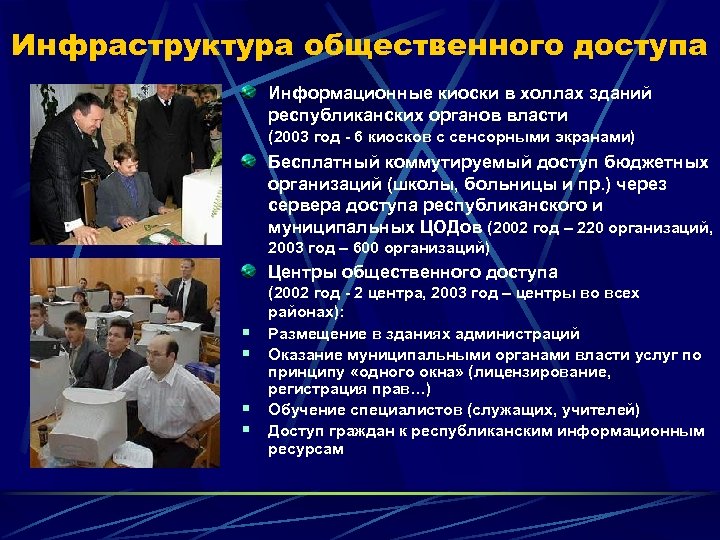 Инфраструктура общественного доступа

Информационные киоски в холлах зданий республиканских органов власти
(2003 год - 6 киосков с сенсорными экранами)

Бесплатный коммутируемый доступ бюджетных организаций (школы, больницы и пр.) через сервера доступа республиканского и муниципальных ЦОДов (2002 год – 220 организаций, 2003 год – 600 организаций)

Центры общественного доступа
(2002 год - 2 центра, 2003 год – центры во всех районах):

Размещение в зданиях администраций

Оказание муниципальными органами власти услуг по принципу «одного окна» (лицензирование, регистрация прав…)

Обучение специалистов (служащих, учителей)

Доступ граждан к республиканским информационным ресурсам